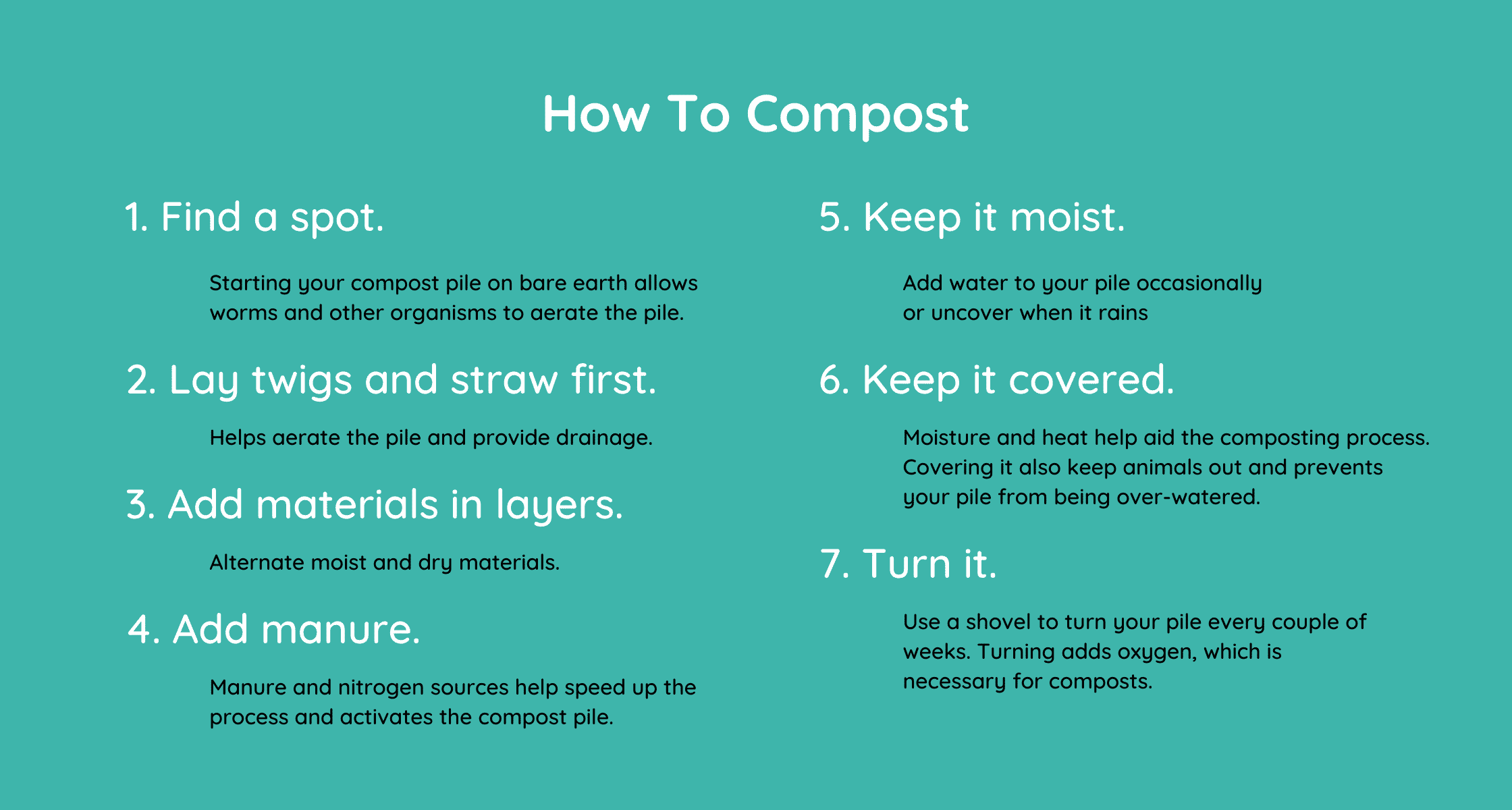 How To Compost

1. Find a spot.

Starting your compost pile on bare earth allows worms and other organisms to aerate the pile.

2. Lay twigs and straw first.

Helps aerate the pile and provide drainage.

3. Add materials in layers.

Alternate moist and dry materials.

4. Add manure.

Manure and nitrogen sources help speed up the process and activates the compost pile.

5. Keep it moist.

Add water to your pile occasionally or uncover when it rains

6. Keep it covered.

Moisture and heat help aid the composting process. Covering it also keep animals out and prevents your pile from being over-watered.

7. Turn it.

Use a shovel to turn your pile every couple of weeks. Turning adds oxygen, which is necessary for composts.